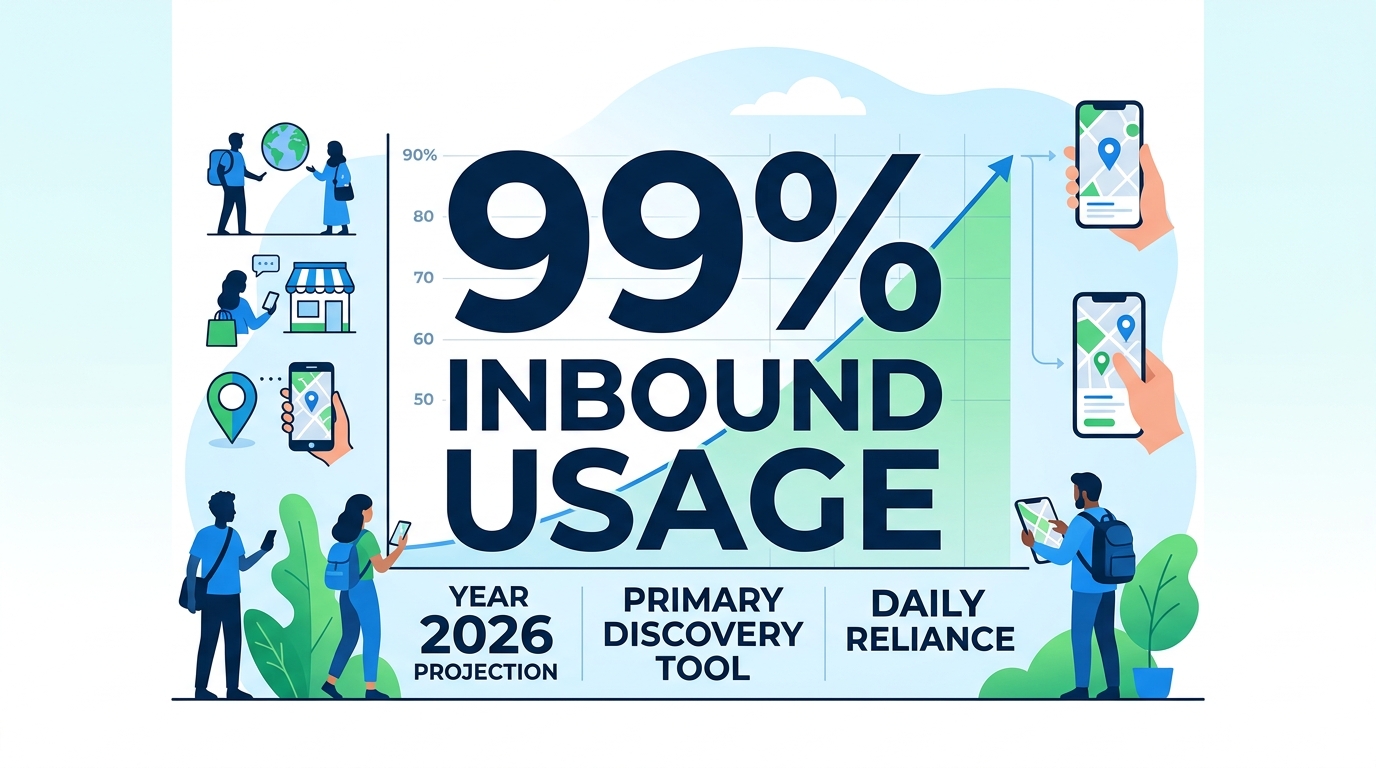 90%
80
70
60
50

99%
INBOUND
USAGE

YEAR
2026
PROJECTION

PRIMARY
DISCOVERY
TOOL

DAILY
RELIANCE